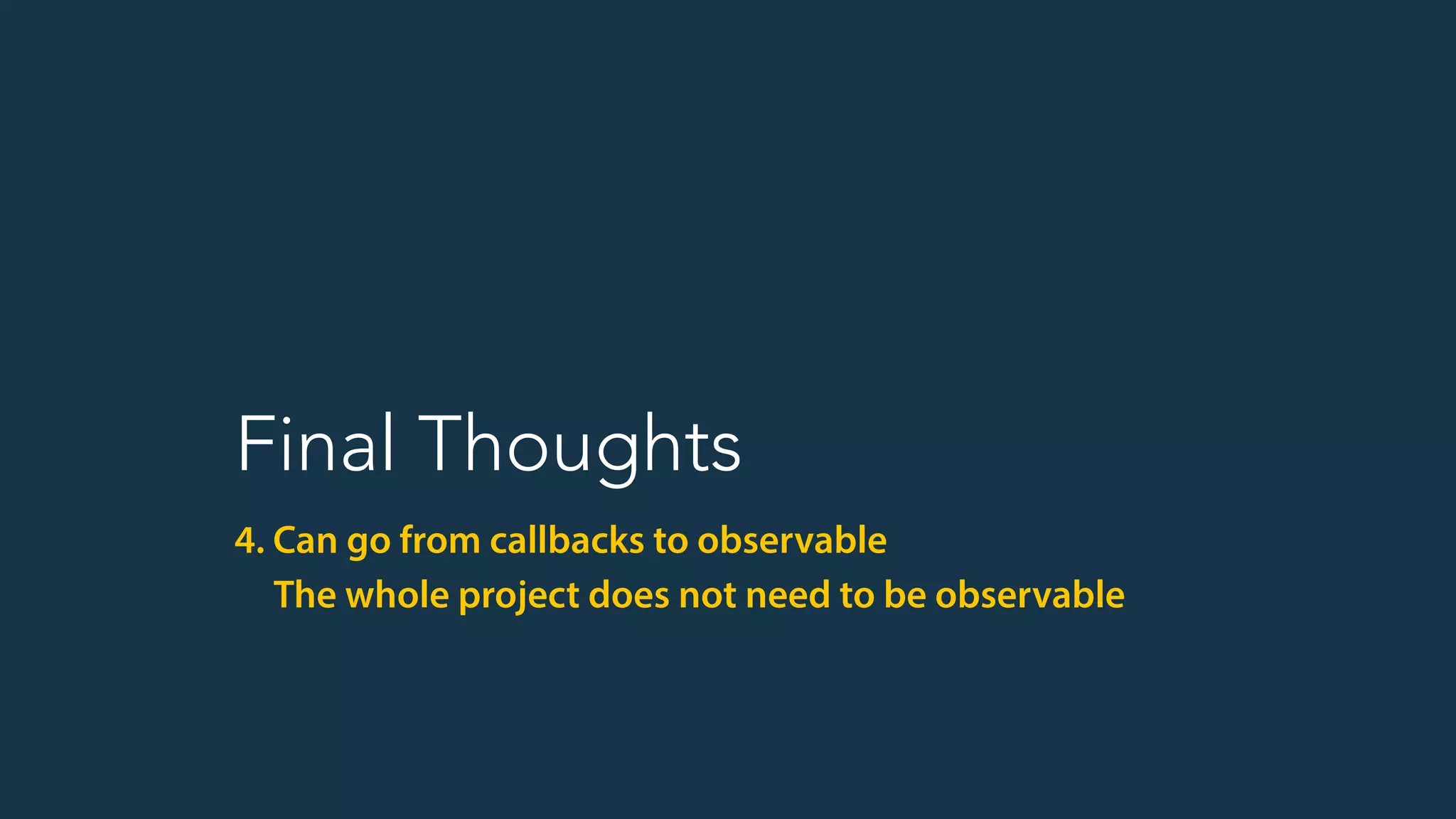 Final Thoughts

4. Can go from callbacks to observable
The whole project does not need to be observable